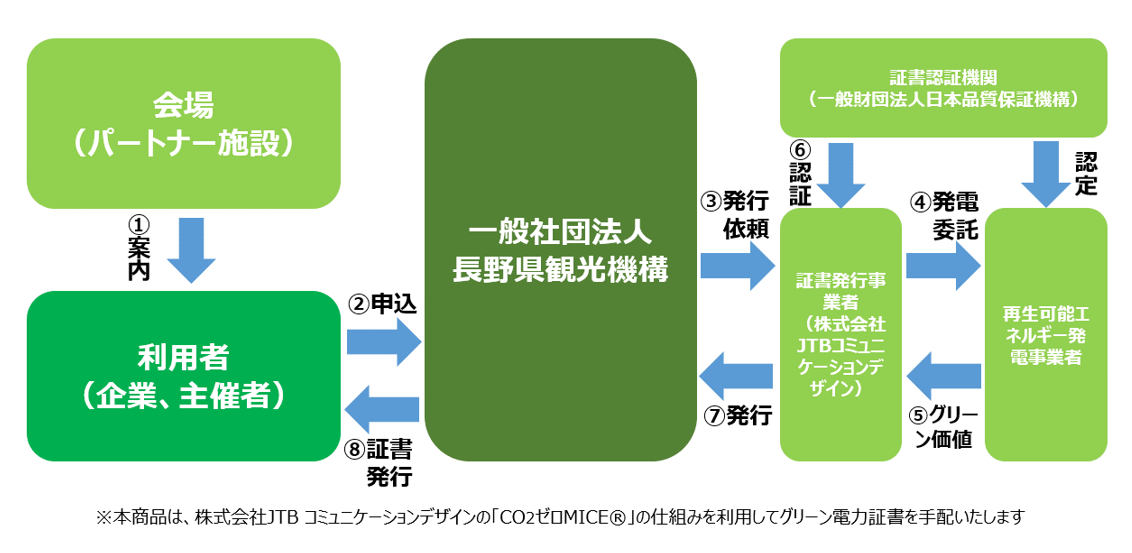 会場
（パートナー施設）

①案内

利用者
（企業、主催者）

②申込

⑧証書発行

一般社団法人
長野県観光機構

③発行依頼

⑦発行

証書認証機関
（一般財団法人日本品質保証機構）

⑥認証

認定

証書発行事業者
（株式会社JTBコミュニケーションデザイン）

④発電委託

⑤グリーン価値

再生可能エネルギー発電事業者

※本商品は、株式会社JTB コミュニケーションデザインの「CO2ゼロMICE®」の仕組みを利用してグリーン電力証書を手配いたします